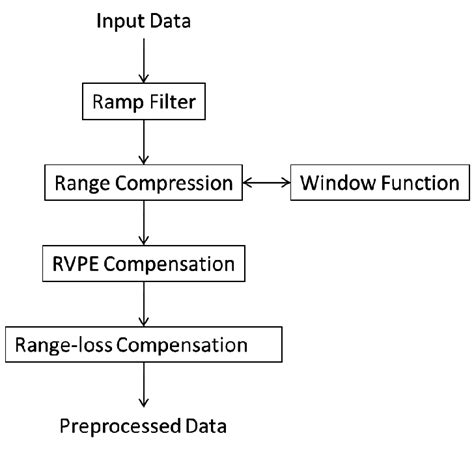 Input Data

Ramp Filter

Range Compression

Window Function

RVPE Compensation

Range-loss Compensation

Preprocessed Data